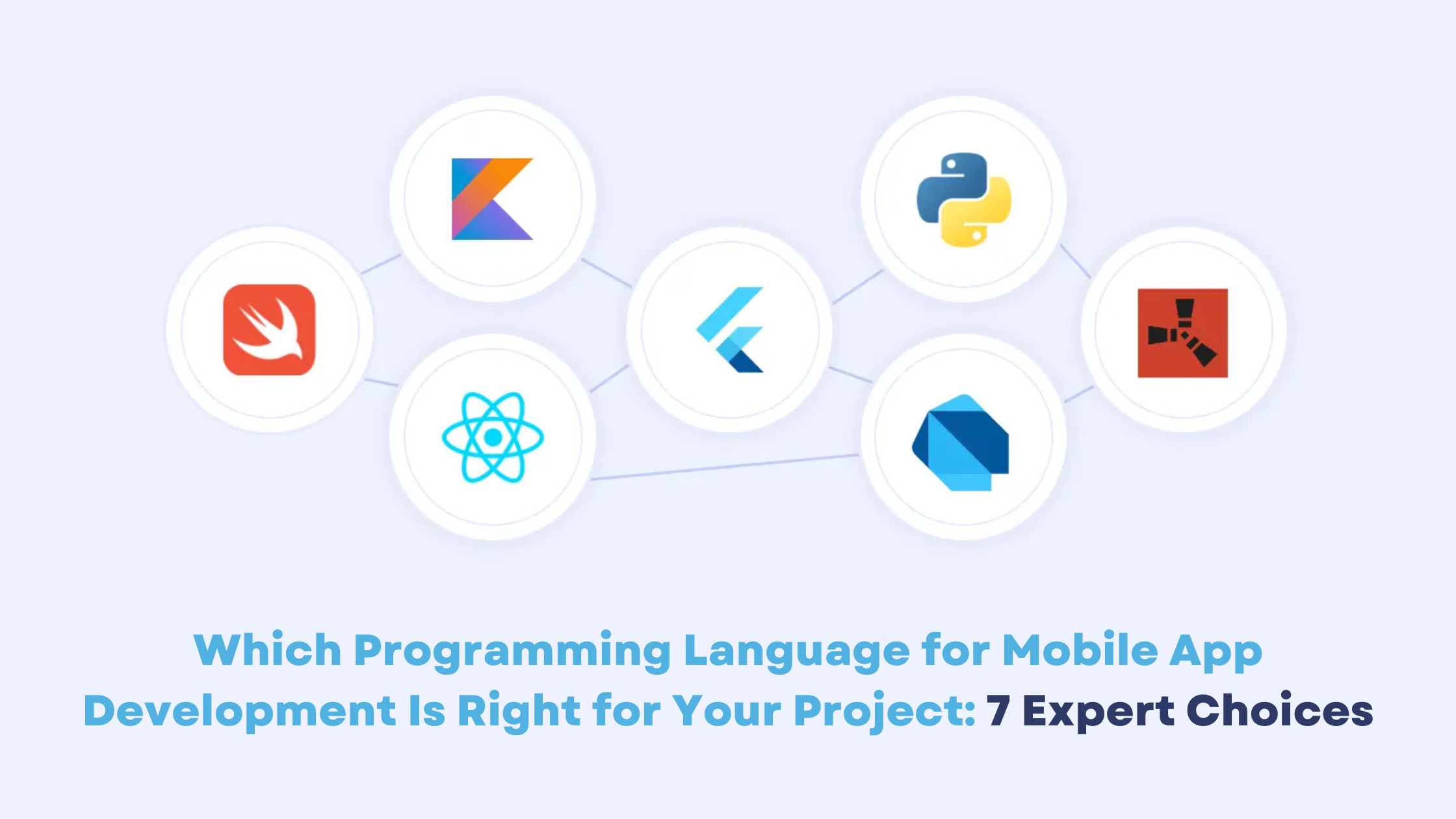 Which Programming Language for Mobile App Development Is Right for Your Project: 7 Expert Choices